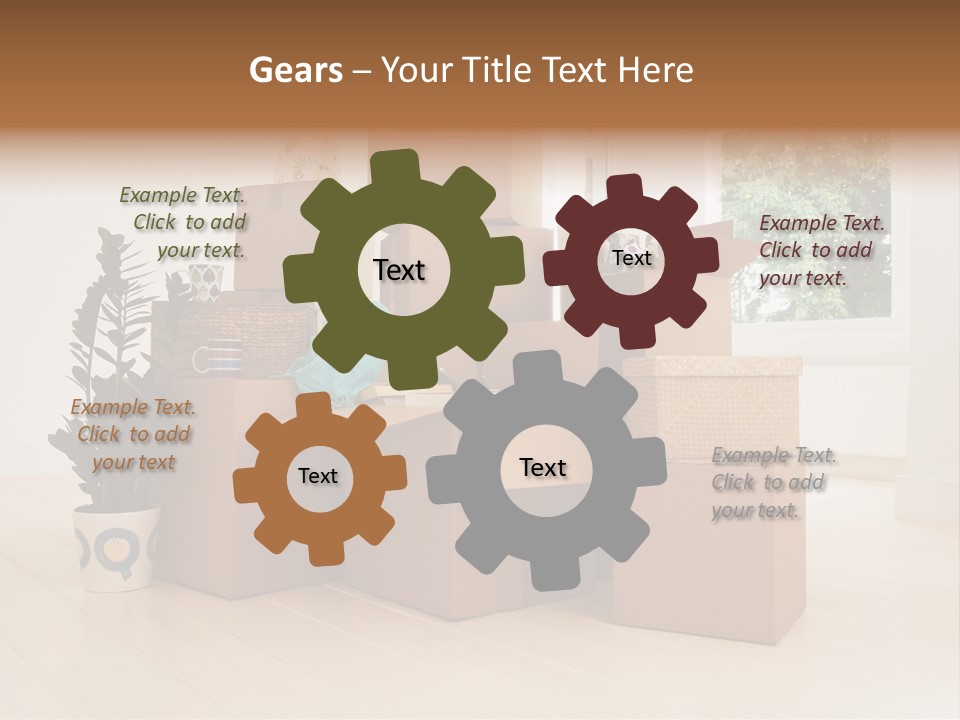 Gears – Your Title Text Here

Example Text. Click to add your text.

Text

Text

Example Text. Click to add your text.

Example Text. Click to add your text

Text

Text

Example Text. Click to add your text.